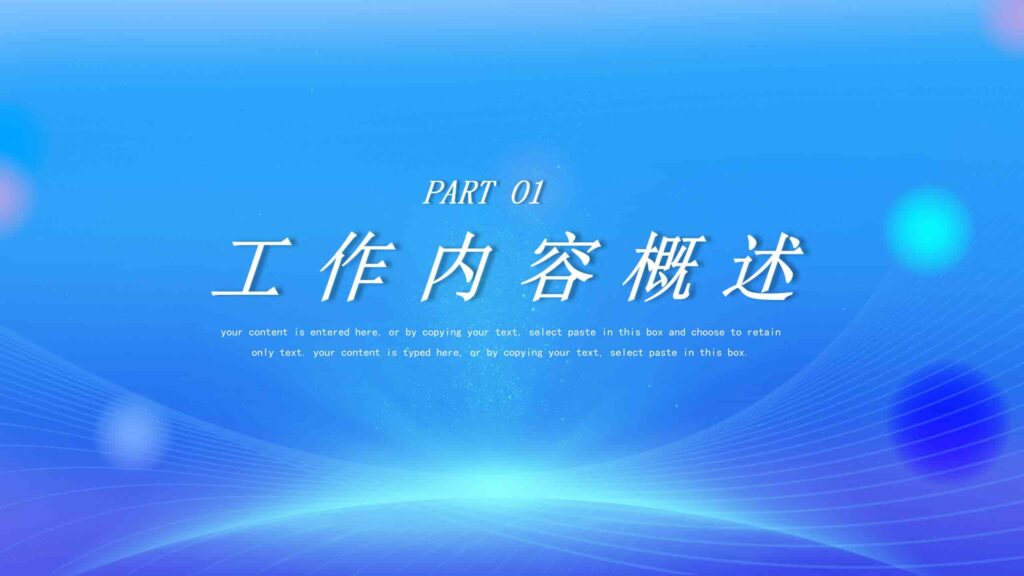 PART 01

工作内容概述

your content is entered here, or by copying your text, select paste in this box and choose to retain only text. your content is typed here, or by copying your text, select paste in this box.